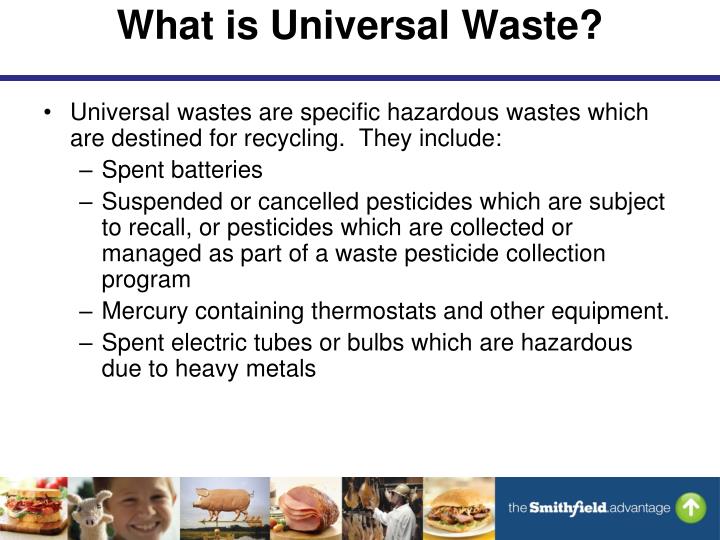 What is Universal Waste?

• Universal wastes are specific hazardous wastes which are destined for recycling. They include:
– Spent batteries
– Suspended or cancelled pesticides which are subject to recall, or pesticides which are collected or managed as part of a waste pesticide collection program
– Mercury containing thermostats and other equipment.
– Spent electric tubes or bulbs which are hazardous due to heavy metals

the Smithfield advantage